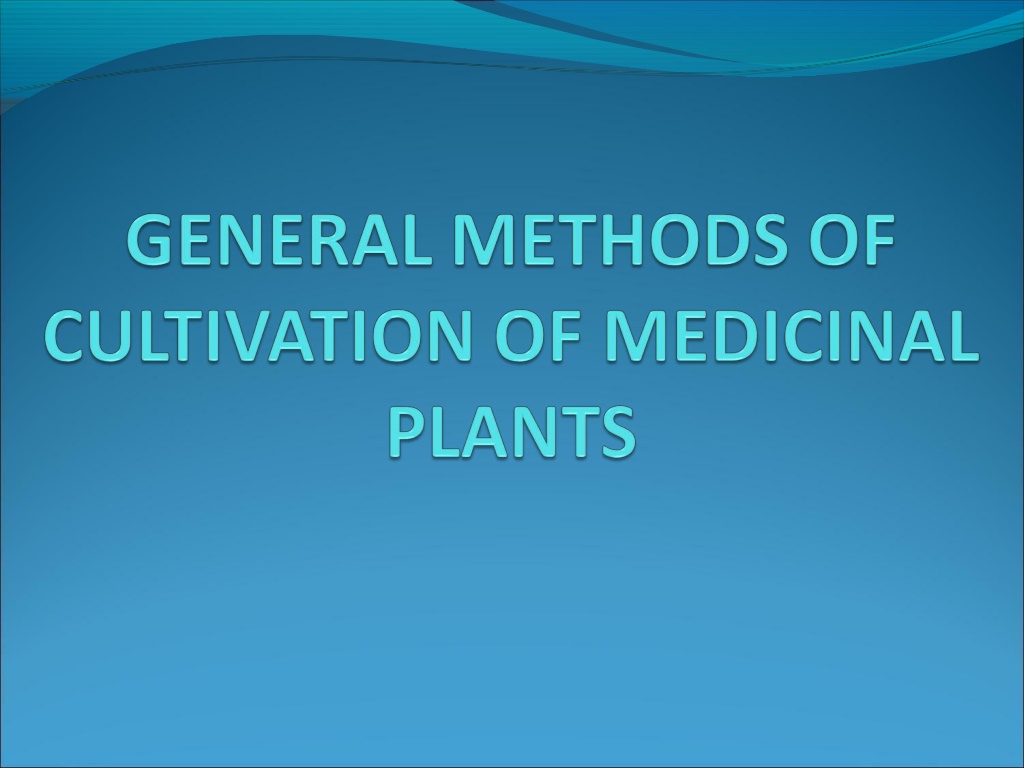 GENERAL METHODS OF CULTIVATION OF MEDICINAL PLANTS